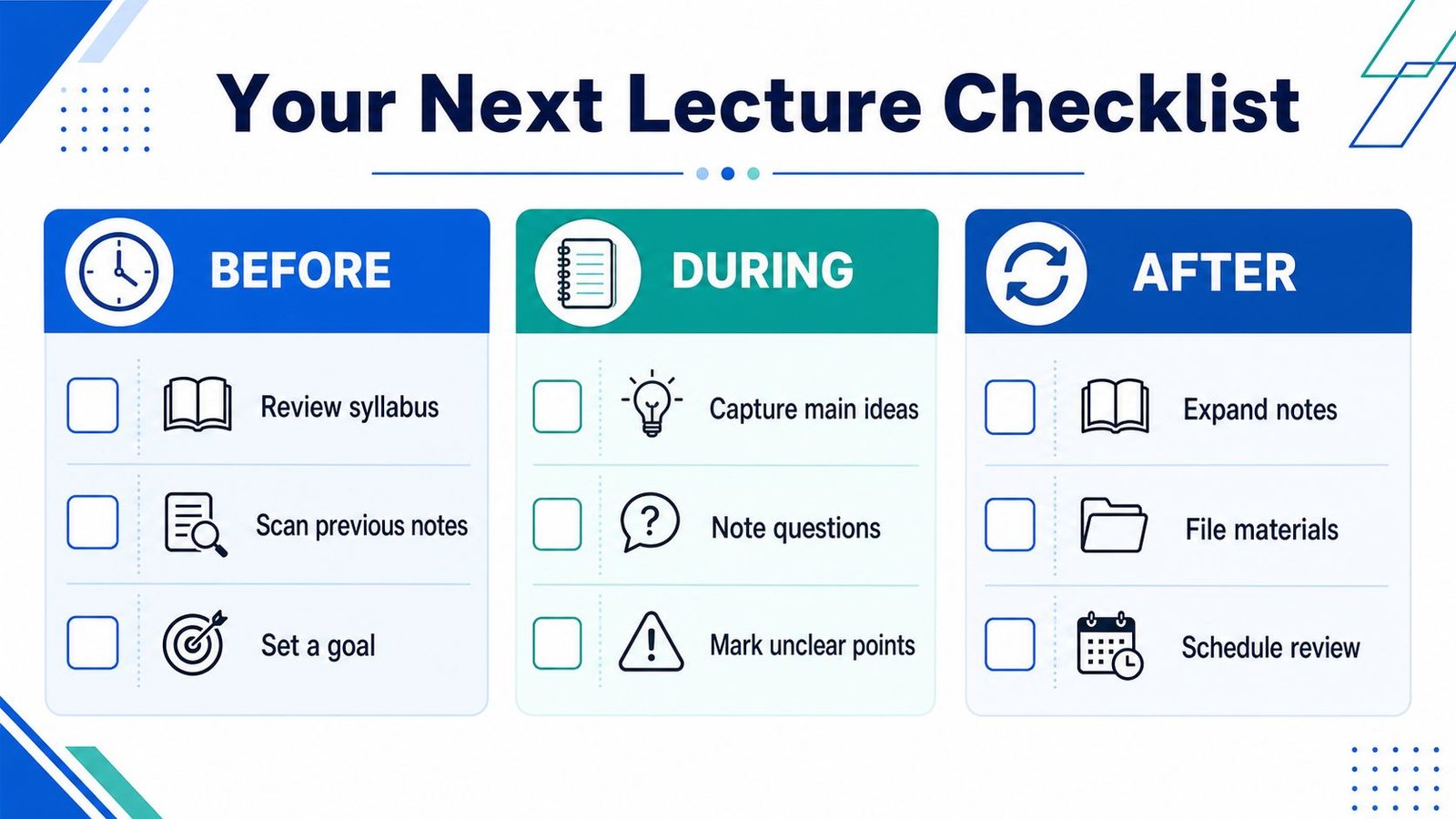 Your Next Lecture Checklist

BEFORE

Review syllabus

Scan previous notes

Set a goal

DURING

Capture main ideas

Note questions

Mark unclear points

AFTER

Expand notes

File materials

Schedule review